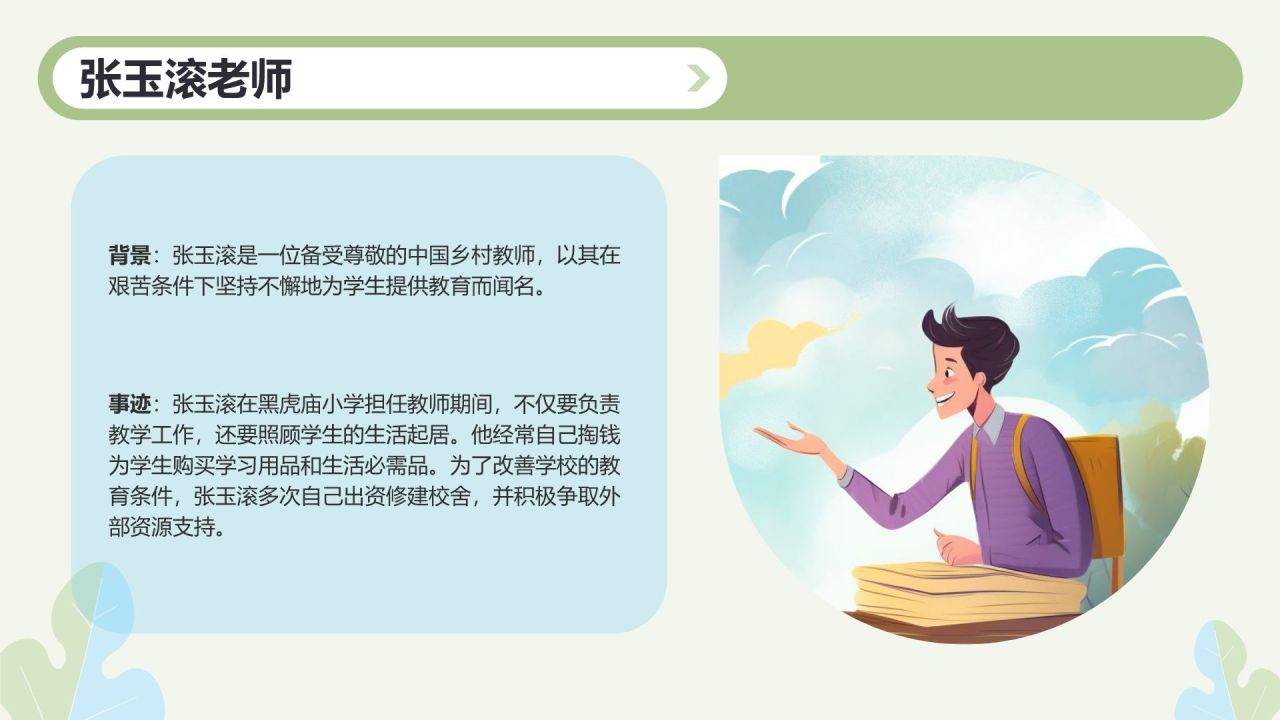 张玉滚老师

背景：张玉滚是一位备受尊敬的中国乡村教师，以其在艰苦条件下坚持不懈地为学生提供教育而闻名。

事迹：张玉滚在黑虎庙小学担任教师期间，不仅要负责教学工作，还要照顾学生的生活起居。他经常自己掏钱为学生购买学习用品和生活必需品。为了改善学校的教育条件，张玉滚多次自己出资修建校舍，并积极争取外部资源支持。